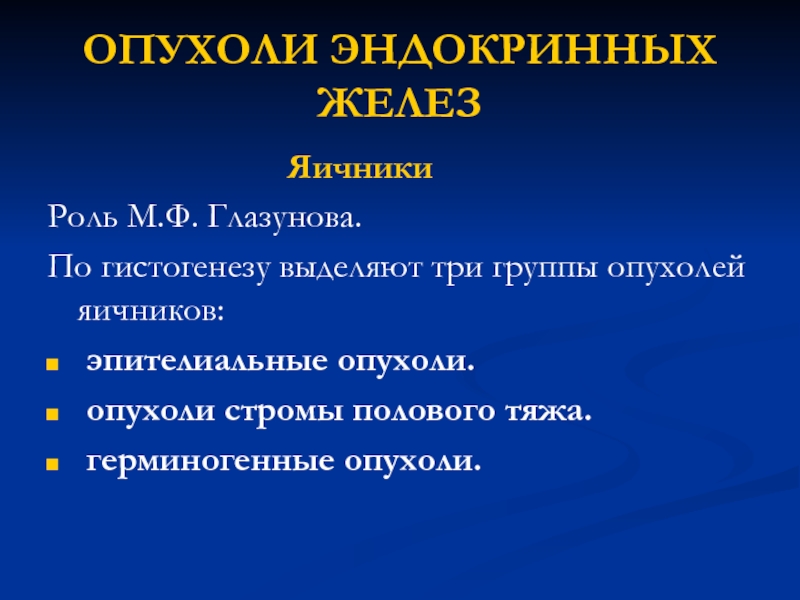 ОПУХОЛИ ЭНДОКРИННЫХ ЖЕЛЕЗ

Яичники

Роль М.Ф. Глазунова.

По гистогенезу выделяют три группы опухолей яичников:

- эпителиальные опухоли.
- опухоли стромы полового тяжа.
- герминогенные опухоли.